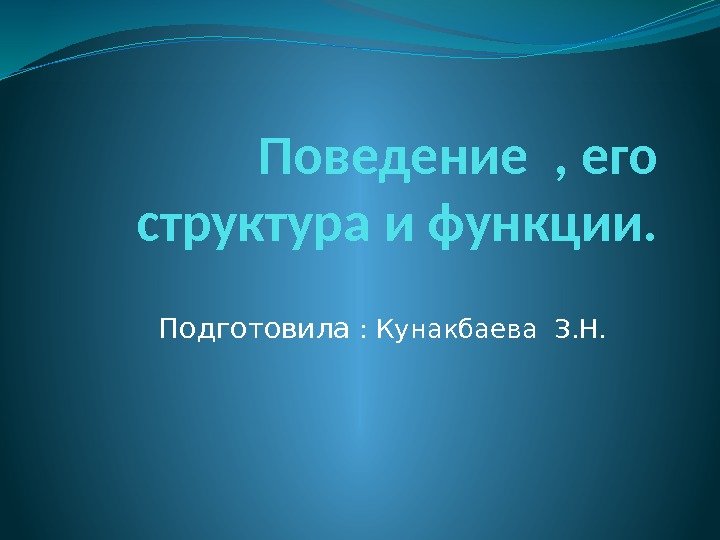 Поведение , его структура и функции.

Подготовила : Кунакбаева З.Н.